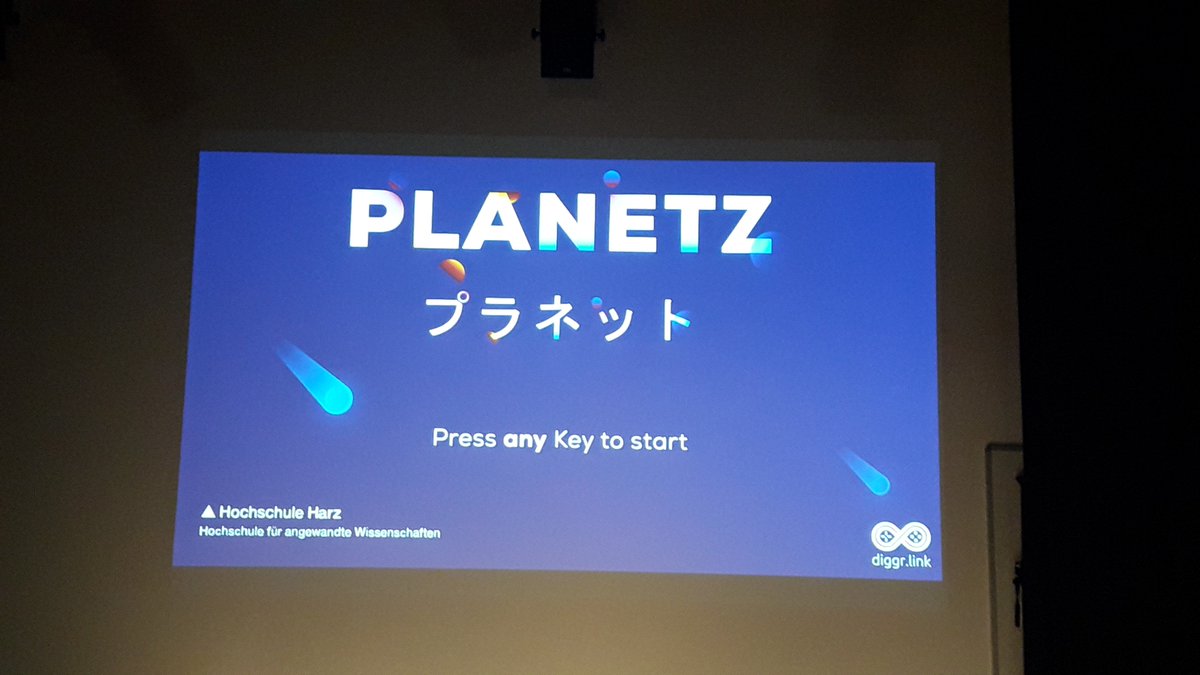 PLANETZ

プラネット

Press any Key to start

Hochschule Harz
Hochschule für angewandte Wissenschaften

diggr.link